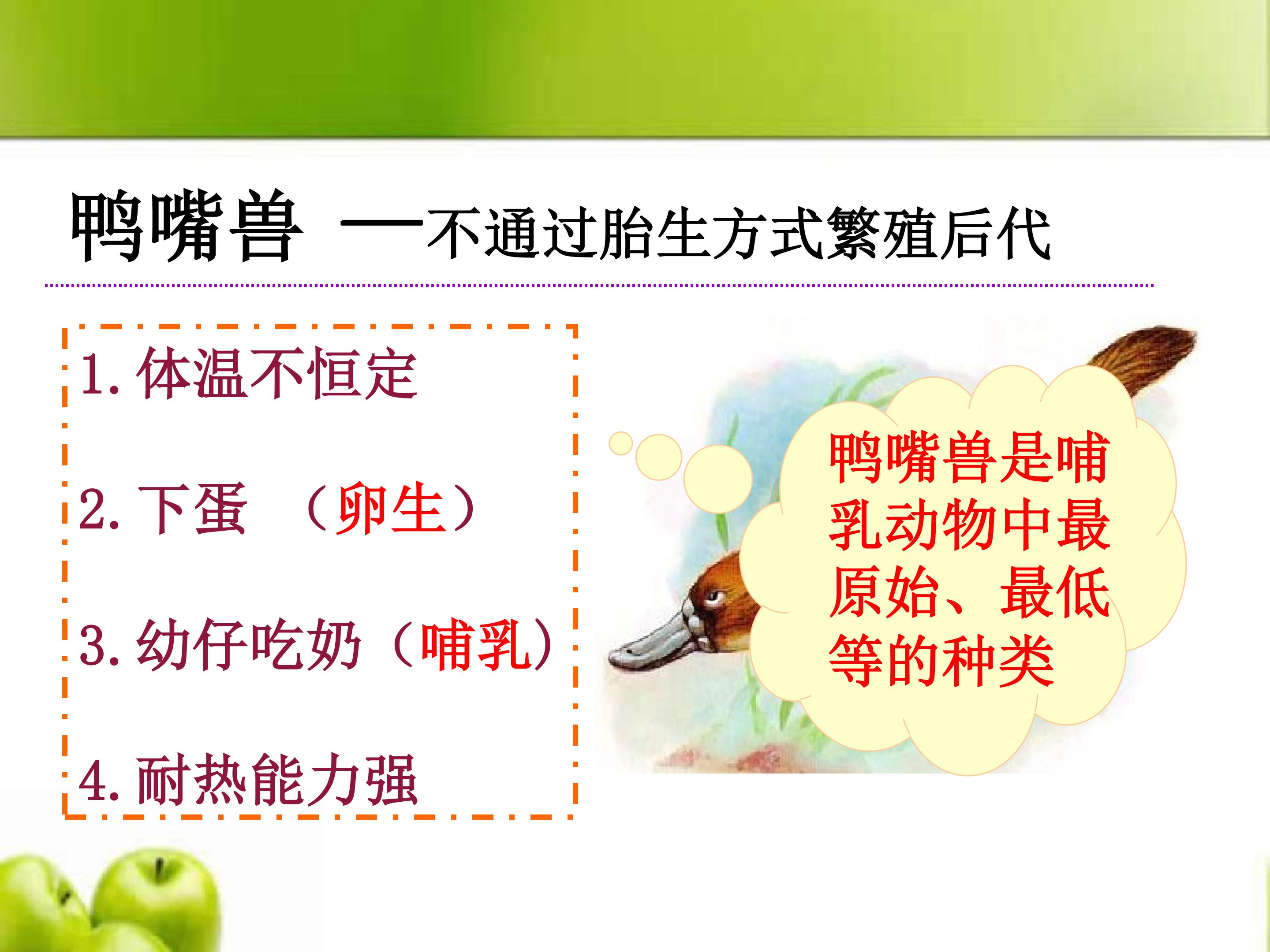 鸭嘴兽 —不通过胎生方式繁殖后代

1. 体温不恒定

2. 下蛋 （卵生）

3. 幼仔吃奶（哺乳）

4. 耐热能力强

鸭嘴兽是哺乳动物中最原始、最低等的种类